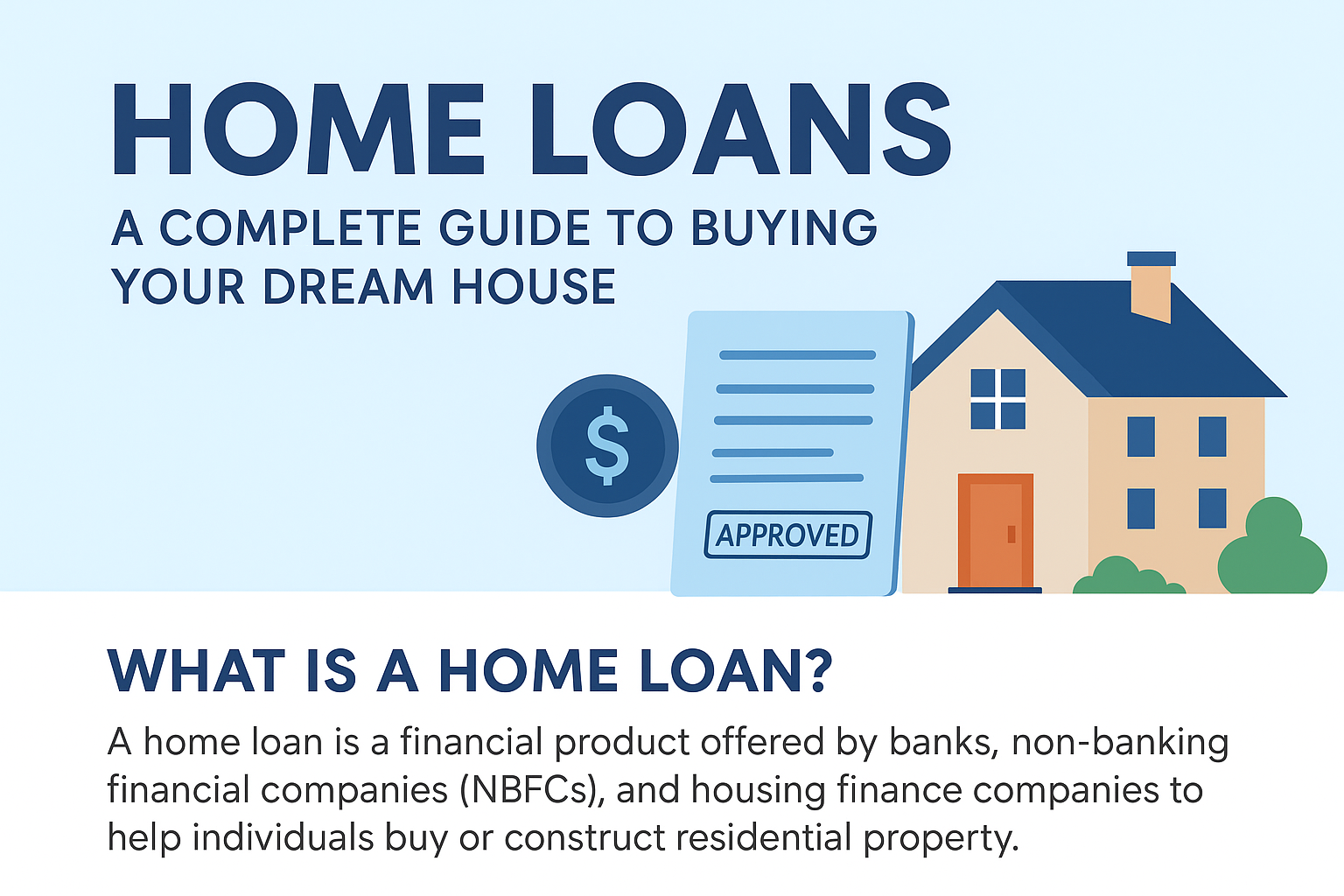 HOME LOANS

A COMPLETE GUIDE TO BUYING YOUR DREAM HOUSE

$

APPROVED

WHAT IS A HOME LOAN?

A home loan is a financial product offered by banks, non-banking financial companies (NBFCs), and housing finance companies to help individuals buy or construct residential property.